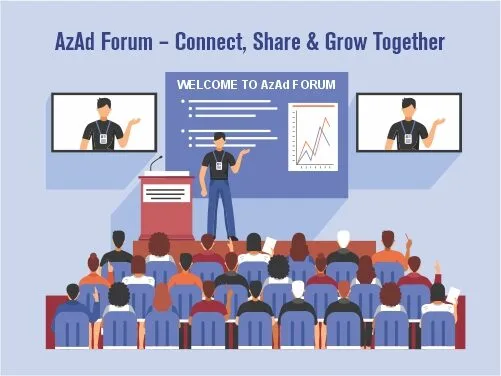 AzAd Forum – Connect, Share & Grow Together

WELCOME TO AzAd FORUM